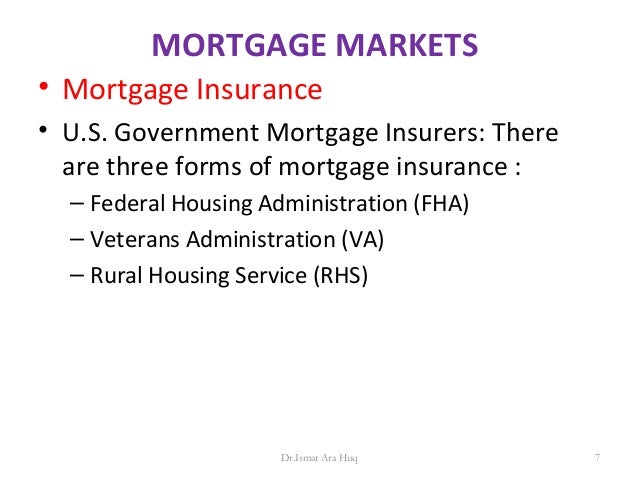 MORTGAGE MARKETS

• Mortgage Insurance

• U.S. Government Mortgage Insurers: There are three forms of mortgage insurance :

– Federal Housing Administration (FHA)

– Veterans Administration (VA)

– Rural Housing Service (RHS)

Dr.Ismat Ara Huq

7